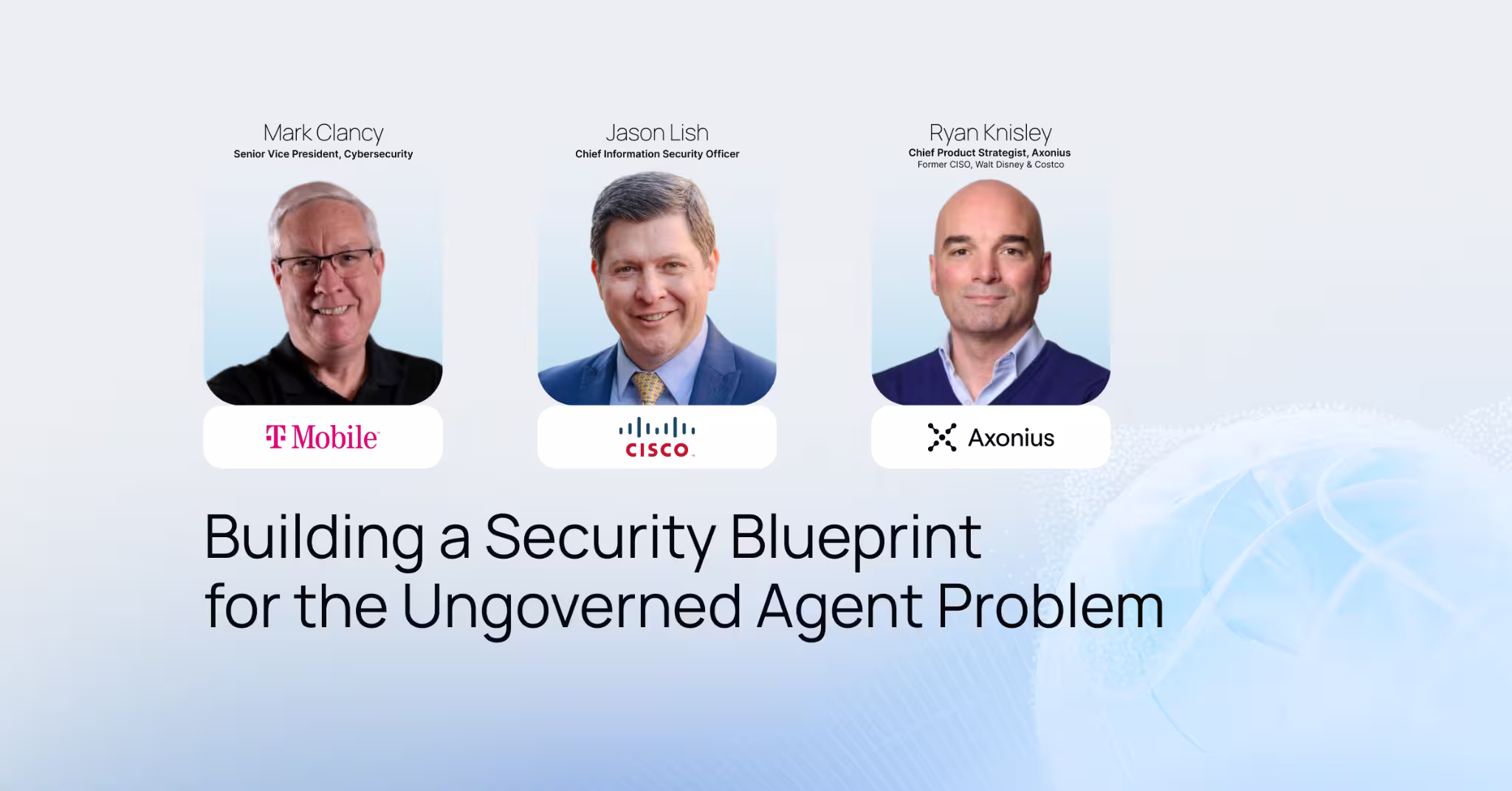 Mark Clancy
Senior Vice President, Cybersecurity

T Mobile

Jason Lish
Chief Information Security Officer

CISCO

Ryan Knisley
Chief Product Strategist, Axonius
Former CISO, Walt Disney & Costco

Axonius

Building a Security Blueprint for the Ungoverned Agent Problem